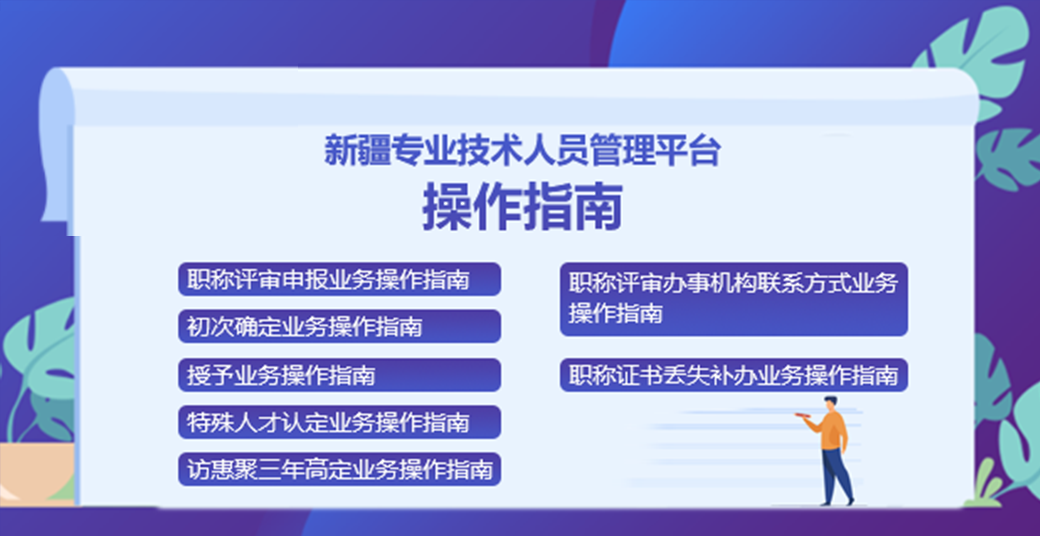 新疆专业技术人员管理平台
操作指南

职称评审申报业务操作指南

初次确定业务操作指南

授予业务操作指南

特殊人才认定业务操作指南

访惠聚三年高定业务操作指南

职称评审办事机构联系方式业务操作指南

职称证书丢失补办业务操作指南